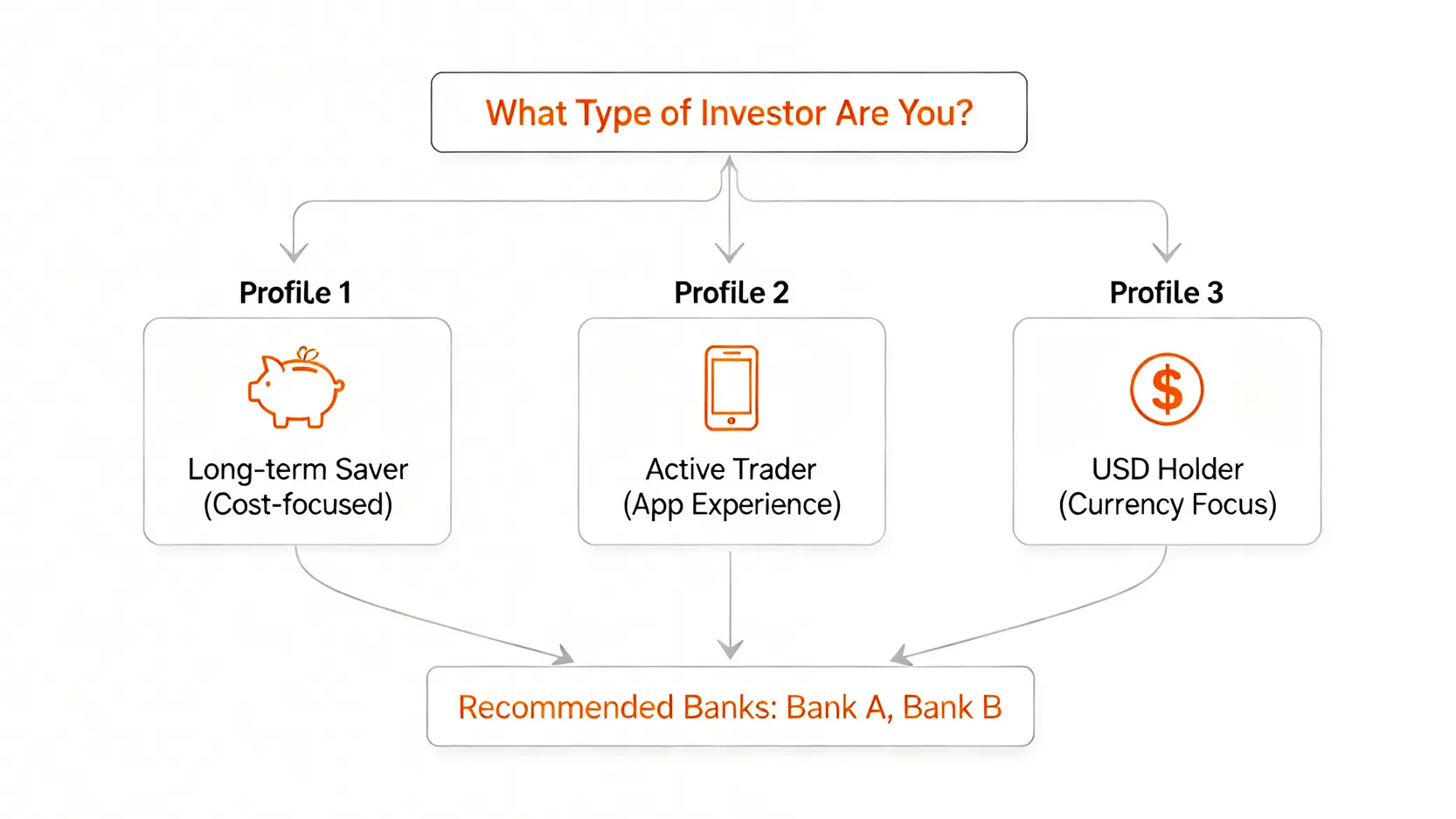 What Type of Investor Are You?

Profile 1

Long-term Saver
(Cost-focused)

Profile 2

Active Trader
(App Experience)

Profile 3

$

USD Holder
(Currency Focus)

Recommended Banks: Bank A, Bank B